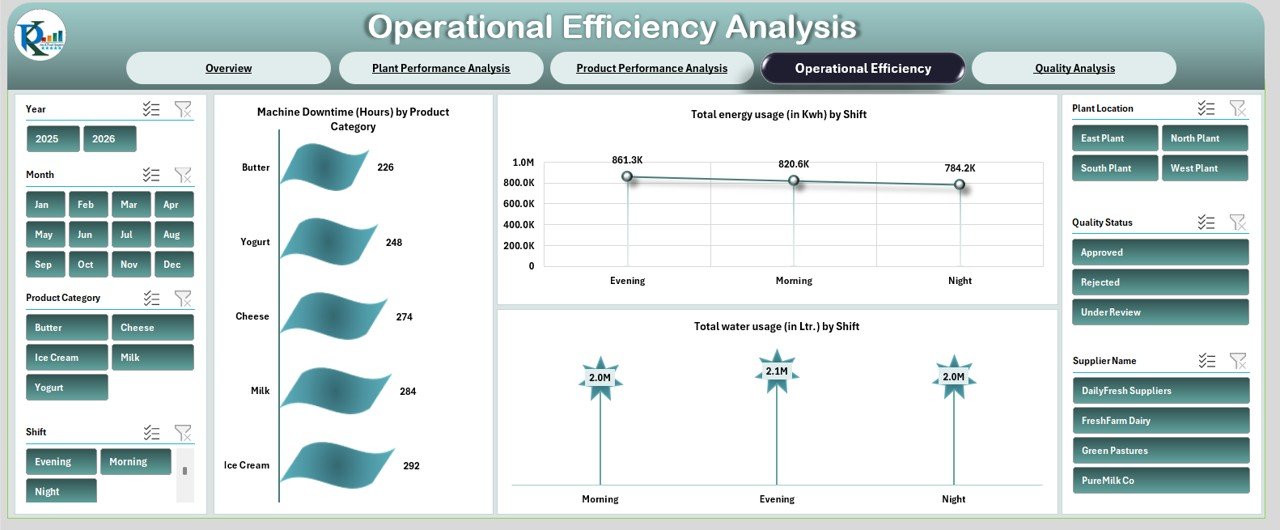 Operational Efficiency Analysis

Overview
Plant Performance Analysis
Product Performance Analysis
Operational Efficiency
Quality Analysis

Year
2025
2026

Month
Jan
Feb
Mar
Apr
May
Jun
Jul
Aug
Sep
Oct
Nov
Dec

Product Category
Butter
Cheese
Ice Cream
Milk
Yogurt

Shift
Evening
Morning
Night

Machine Downtime (Hours) by Product Category

Butter 226
Yogurt 248
Cheese 274
Milk 284
Ice Cream 292

Total energy usage (in Kwh) by Shift

1.0M
800.0K
600.0K
400.0K
200.0K
0
861.3K
820.6K
784.2K
Evening
Morning
Night

Total water usage (in Ltr.) by Shift

2.0M
2.1M
2.0M
Morning
Evening
Night

Plant Location
East Plant
North Plant
South Plant
West Plant

Quality Status
Approved
Rejected
Under Review

Supplier Name
DailyFresh Suppliers
FreshFarm Dairy
Green Pastures
PureMilk Co